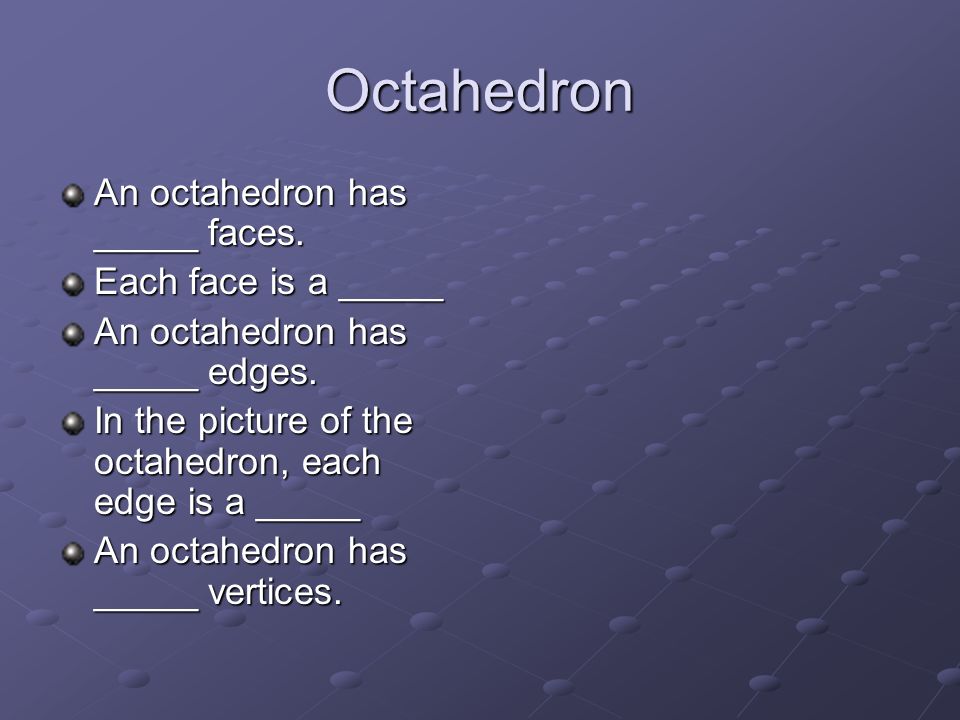 Octahedron

An octahedron has _____ faces.

Each face is a _____

An octahedron has _____ edges.

In the picture of the octahedron, each edge is a _____

An octahedron has _____ vertices.